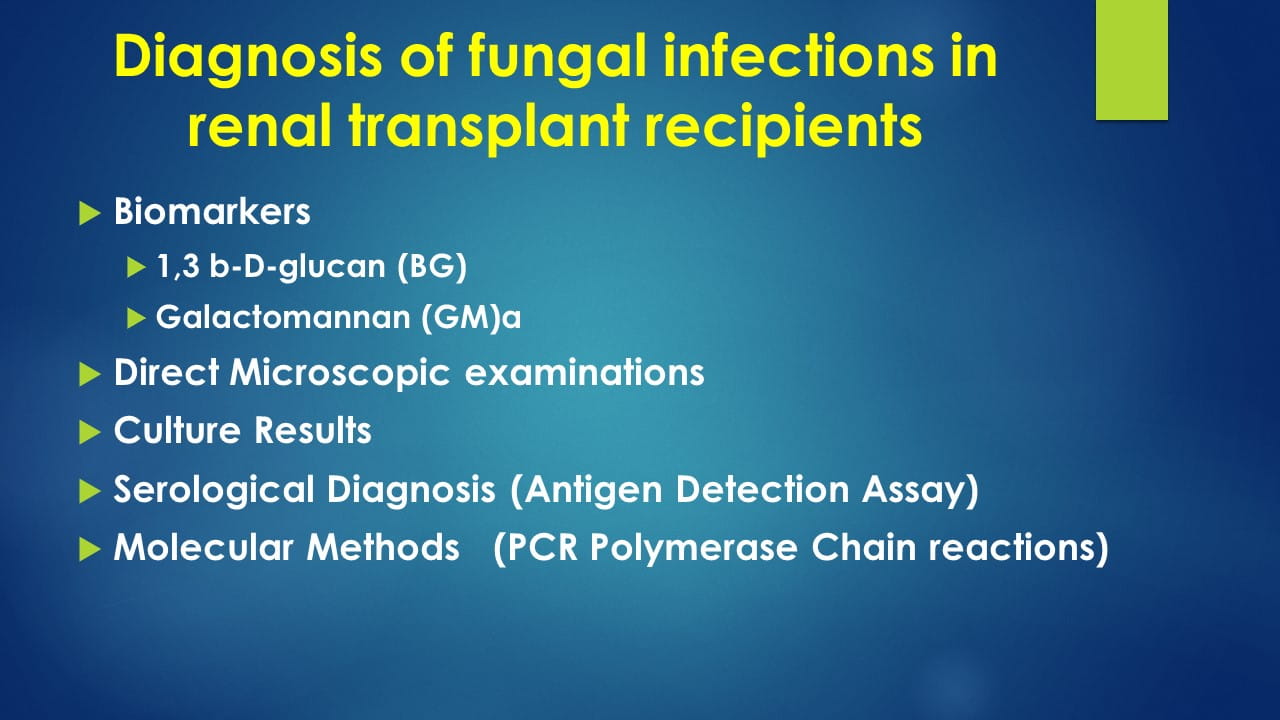 Diagnosis of fungal infections in renal transplant recipients

Biomarkers

1,3 b-D-glucan (BG)

Galactomannan (GM)a

Direct Microscopic examinations

Culture Results

Serological Diagnosis (Antigen Detection Assay)

Molecular Methods (PCR Polymerase Chain reactions)